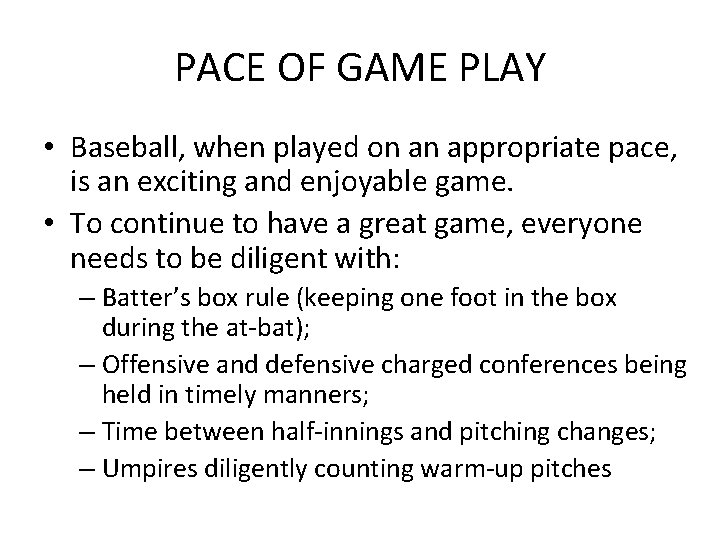 PACE OF GAME PLAY

• Baseball, when played on an appropriate pace, is an exciting and enjoyable game.
• To continue to have a great game, everyone needs to be diligent with:
– Batter's box rule (keeping one foot in the box during the at-bat);
– Offensive and defensive charged conferences being held in timely manners;
– Time between half-innings and pitching changes;
– Umpires diligently counting warm-up pitches